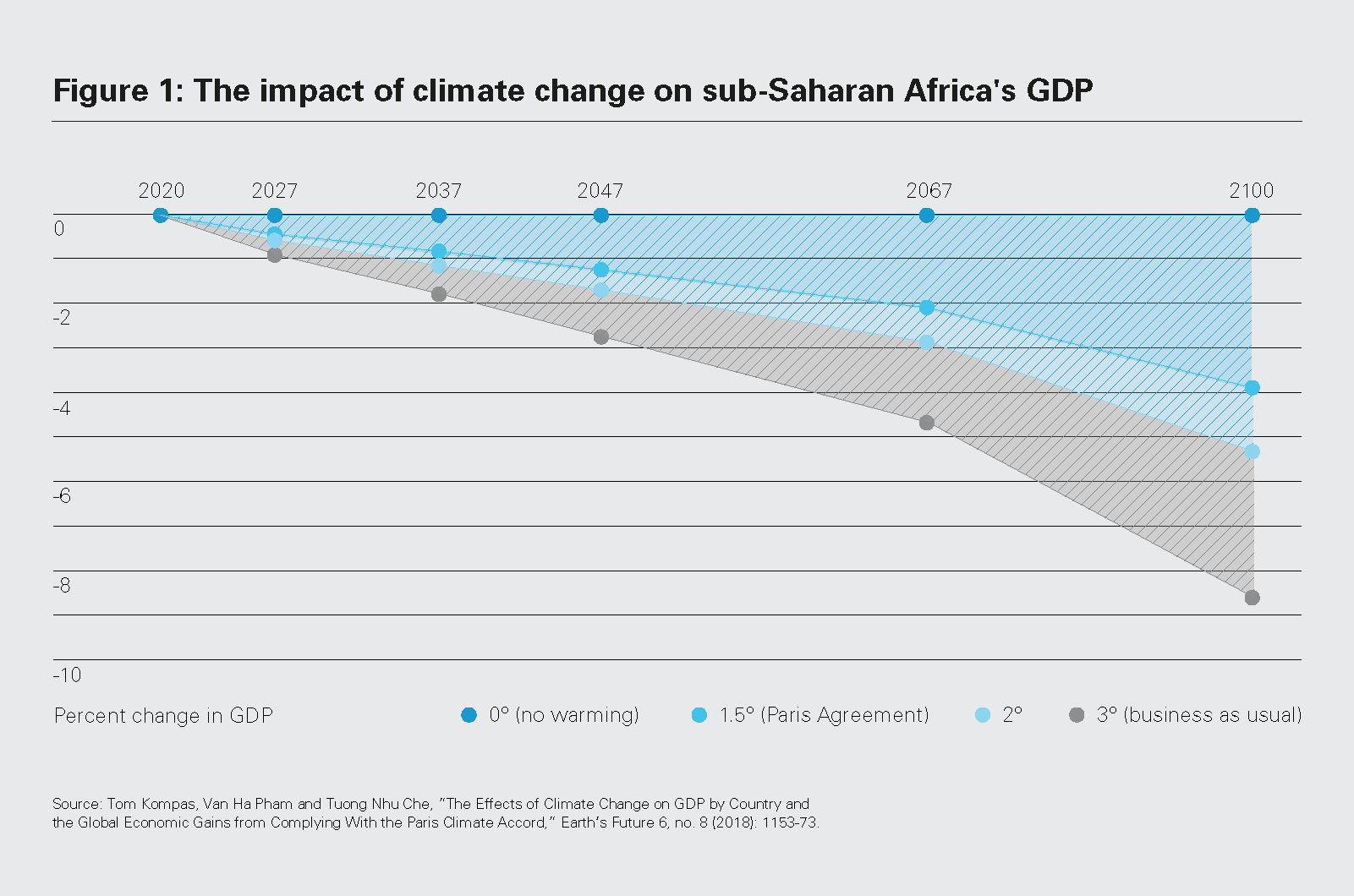 Figure 1: The impact of climate change on sub-Saharan Africa's GDP

2020 2027 2037 2047 2067 2100

0
-2
-4
-6
-8
-10

Percent change in GDP

0° (no warming) 1.5° (Paris Agreement) 2° 3° (business as usual)

Source: Tom Kompas, Van Ha Pham and Tuong Nhu Che, "The Effects of Climate Change on GDP by Country and the Global Economic Gains from Complying With the Paris Climate Accord," Earth's Future 6, no. 8 (2018): 1153-73.